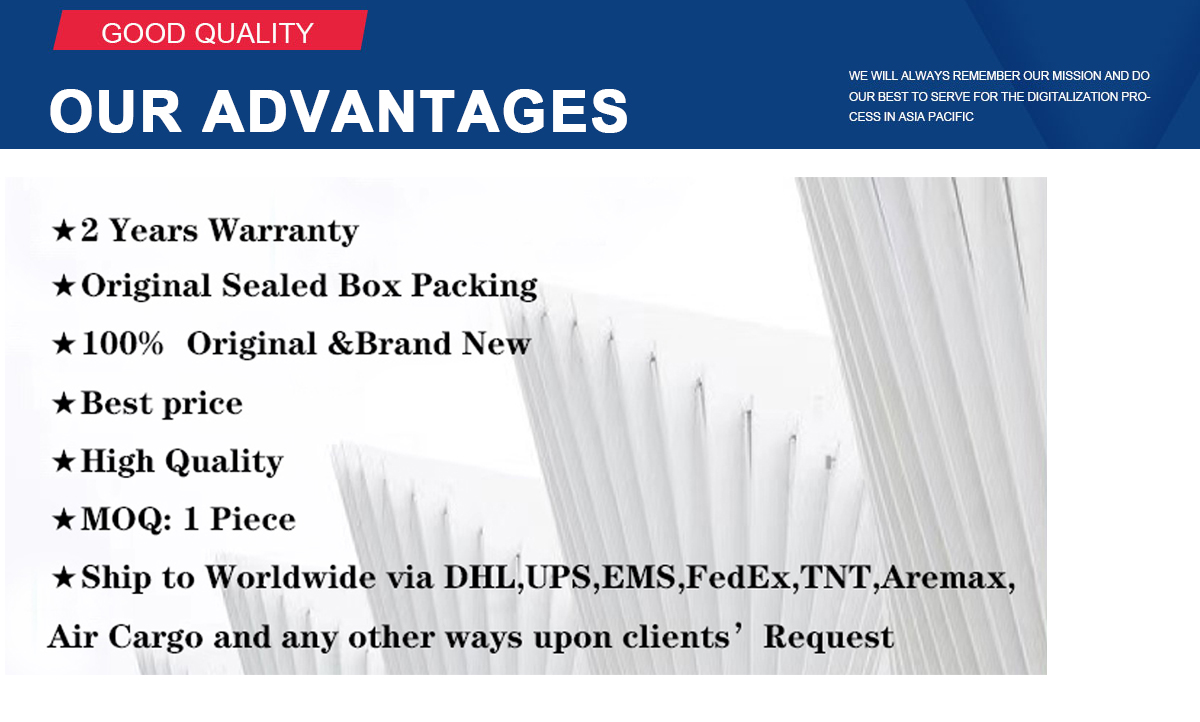 GOOD QUALITY

OUR ADVANTAGES

WE WILL ALWAYS REMEMBER OUR MISSION AND DO OUR BEST TO SERVE FOR THE DIGITALIZATION PROCESS IN ASIA PACIFIC

★2 Years Warranty

★Original Sealed Box Packing

★100% Original &Brand New

★Best price

★High Quality

★MOQ: 1 Piece

★Ship to Worldwide via DHL,UPS,EMS,FedEx,TNT,Aremax, Air Cargo and any other ways upon clients' Request